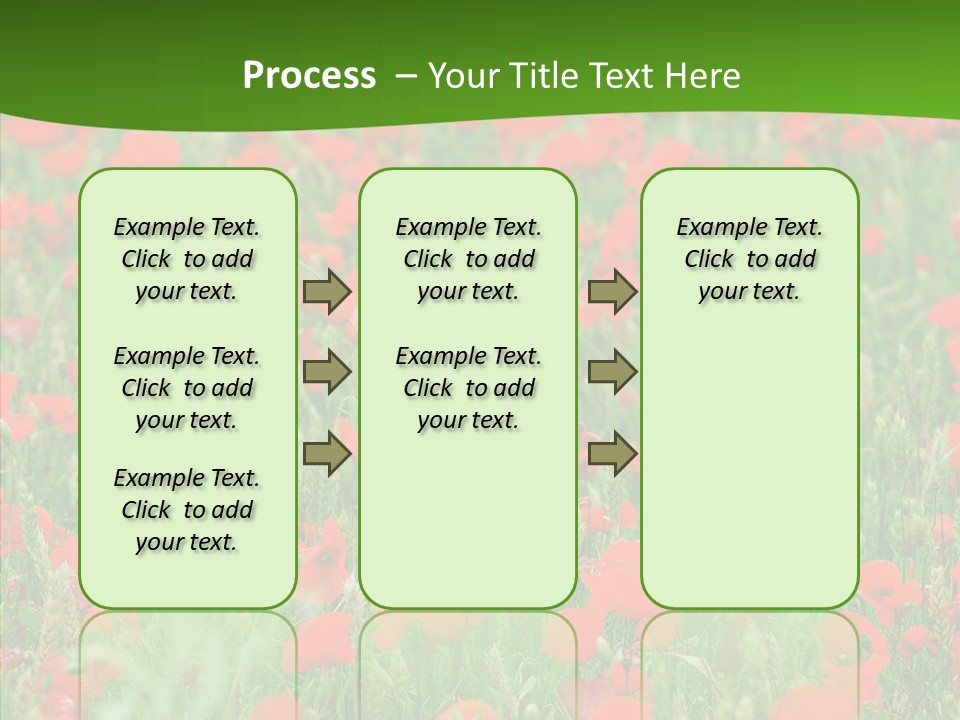 Process – Your Title Text Here

Example Text. Click to add your text.

Example Text. Click to add your text.

Example Text. Click to add your text.

Example Text. Click to add your text.

Example Text. Click to add your text.

Example Text. Click to add your text.